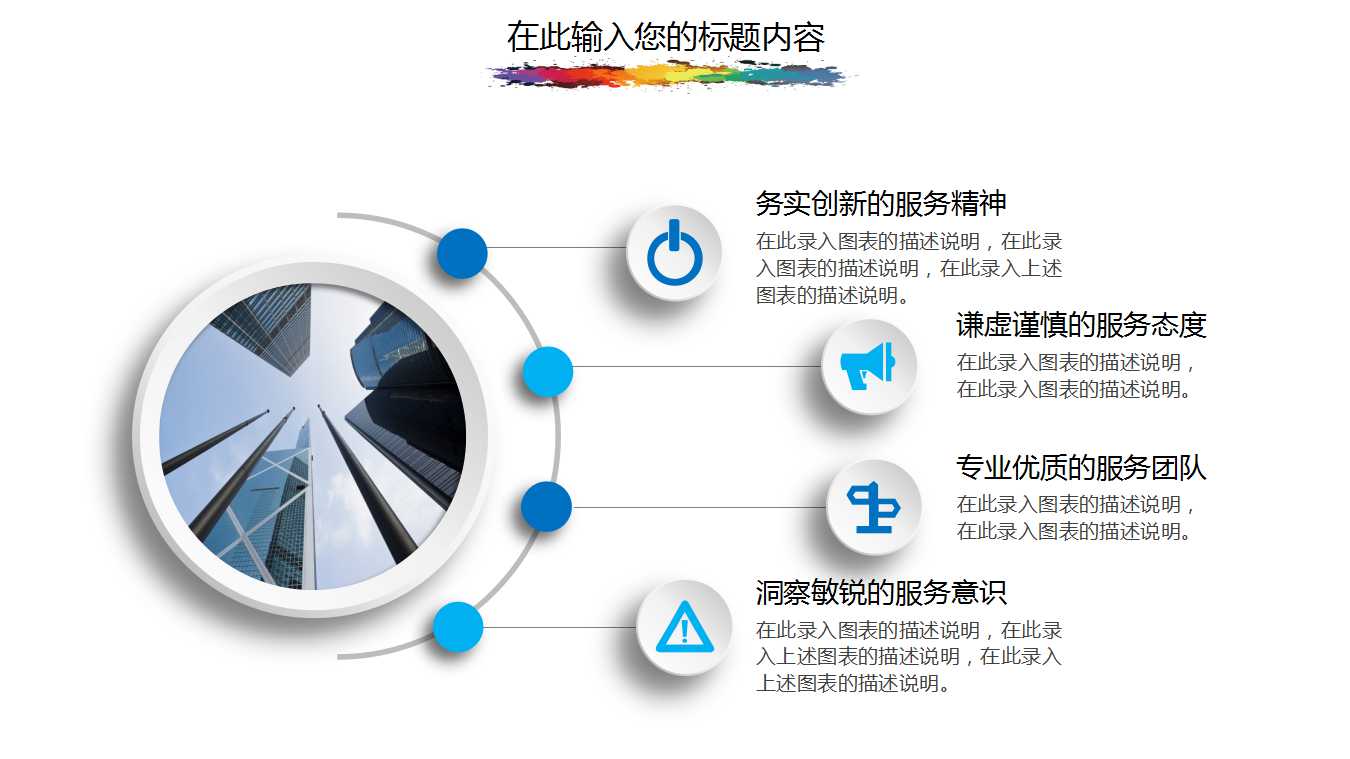 在此输入您的标题内容

务实创新的服务精神
在此录入图表的描述说明，在此录入图表的描述说明，在此录入上述图表的描述说明。

谦虚谨慎的服务态度
在此录入图表的描述说明，在此录入图表的描述说明。

专业优质的服务团队
在此录入图表的描述说明，在此录入图表的描述说明。

洞察敏锐的服务意识
在此录入图表的描述说明，在此录入上述图表的描述说明，在此录入上述图表的描述说明。